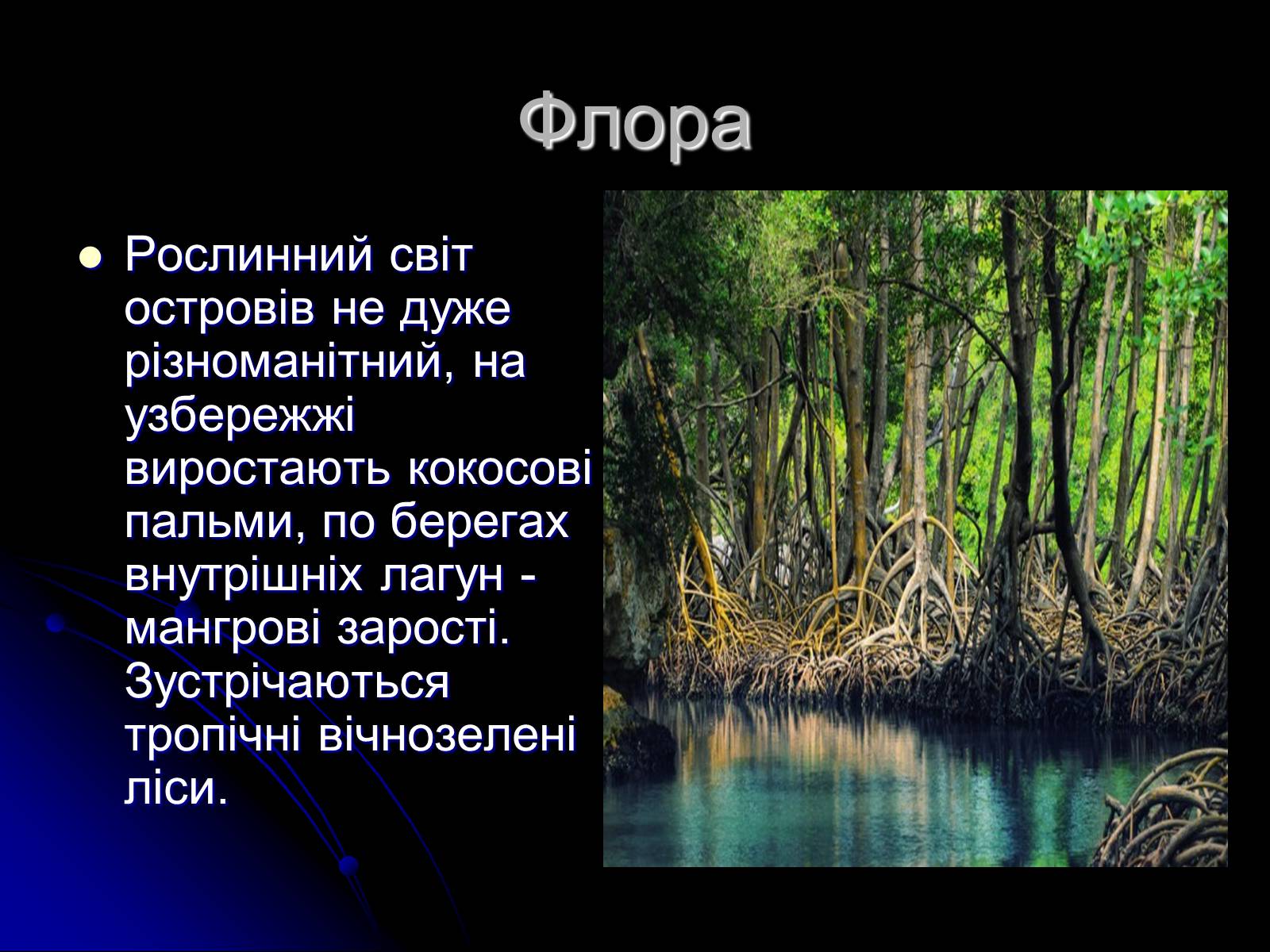 Флора

Рослинний світ островів не дуже різноманітний, на узбережжі виростають кокосові пальми, по берегах внутрішніх лагун - мангрові зарості. Зустрічаються тропічні вічнозелені ліси.